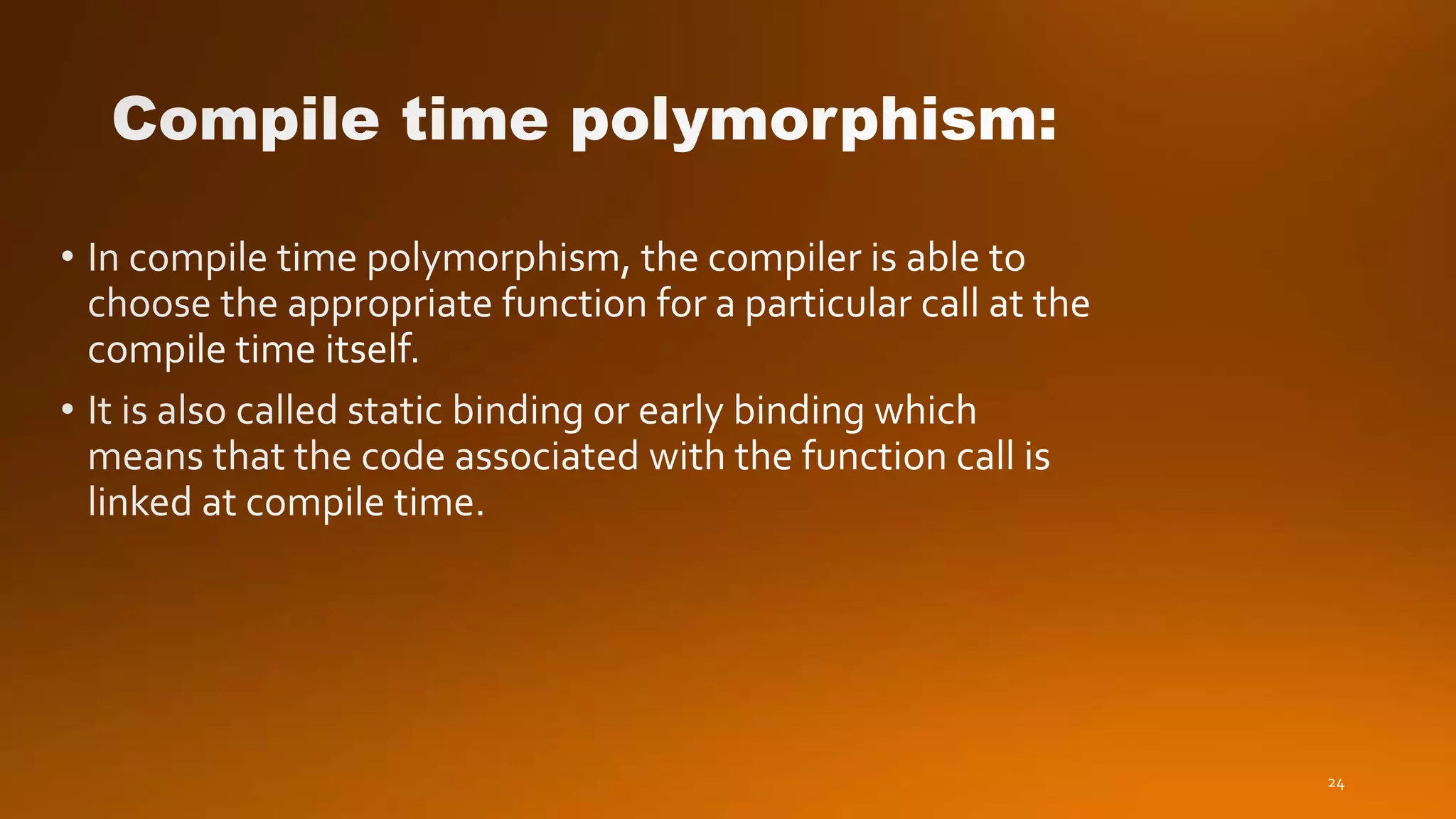 Compile time polymorphism:

• In compile time polymorphism, the compiler is able to choose the appropriate function for a particular call at the compile time itself.

• It is also called static binding or early binding which means that the code associated with the function call is linked at compile time.

24